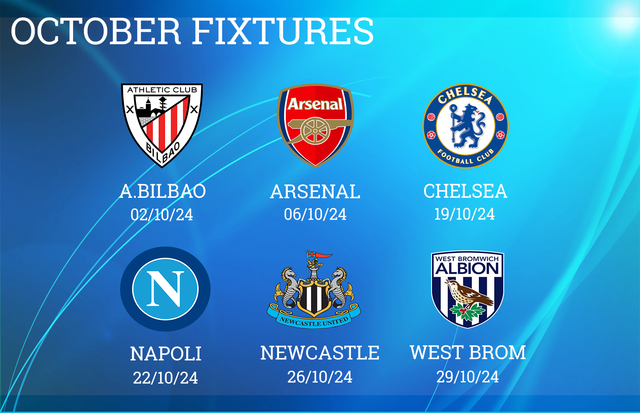 OCTOBER FIXTURES

ATHLETIC CLUB
BILBAO

A.BILBAO
02/10/24

Arsenal

ARSENAL
06/10/24

CHELSEA
FOOTBALL CLUB

CHELSEA
19/10/24

N

NAPOLI
22/10/24

NEWCASTLE UNITED

NEWCASTLE
26/10/24

WEST BROMWICH
ALBION

WEST BROM
29/10/24